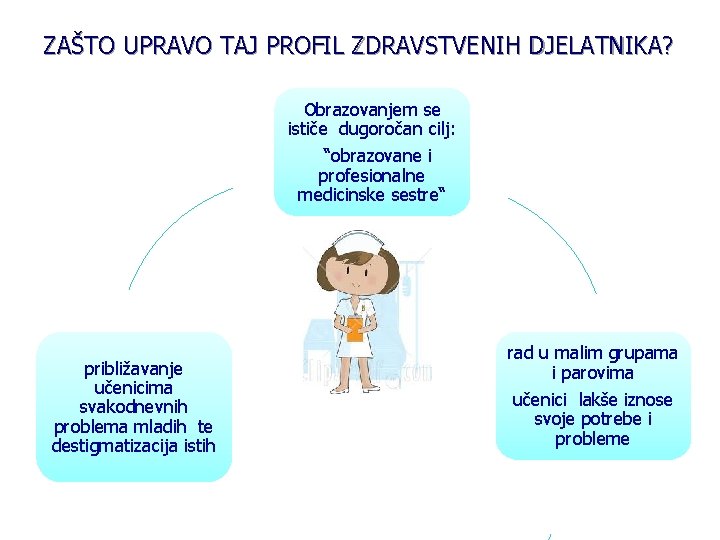 ZAŠTO UPRAVO TAJ PROFIL ZDRAVSTVENIH DJELATNIKA?

Obrazovanjem se ističe dugoročan cilj:
"obrazovane i profesionalne medicinske sestre"

približavanje učenicima svakodnevnih problema mladih te destigmatizacija istih

rad u malim grupama i parovima

učenici lakše iznose svoje potrebe i probleme